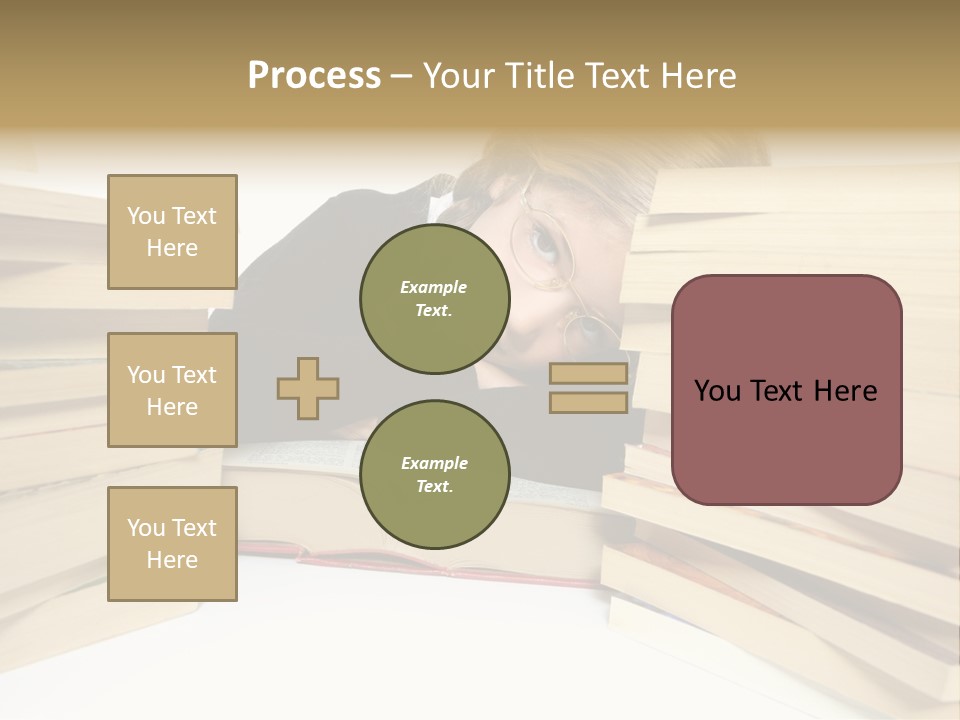 Process – Your Title Text Here

You Text Here

You Text Here

You Text Here

Example Text.

Example Text.

You Text Here